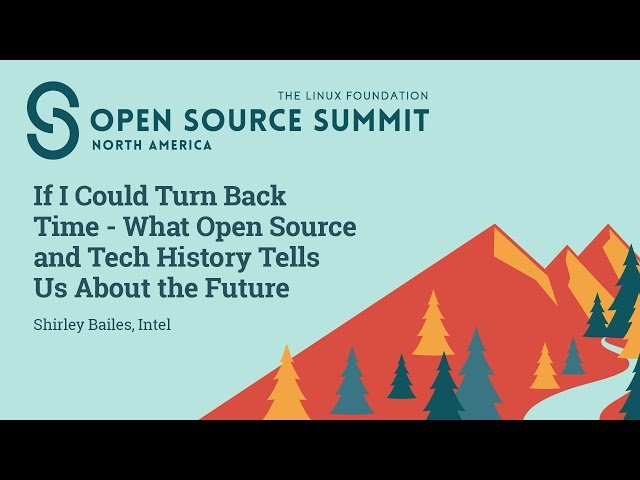 THE LINUX FOUNDATION
OPEN SOURCE SUMMIT
NORTH AMERICA

If I Could Turn Back Time - What Open Source and Tech History Tells Us About the Future

Shirley Bailes, Intel